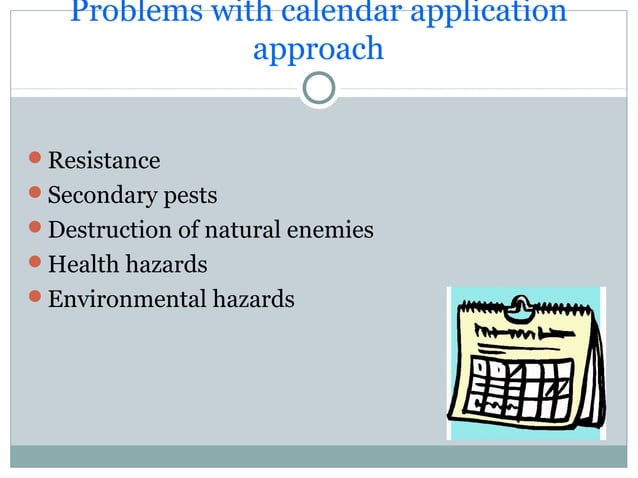 Problems with calendar application approach

- Resistance
- Secondary pests
- Destruction of natural enemies
- Health hazards
- Environmental hazards